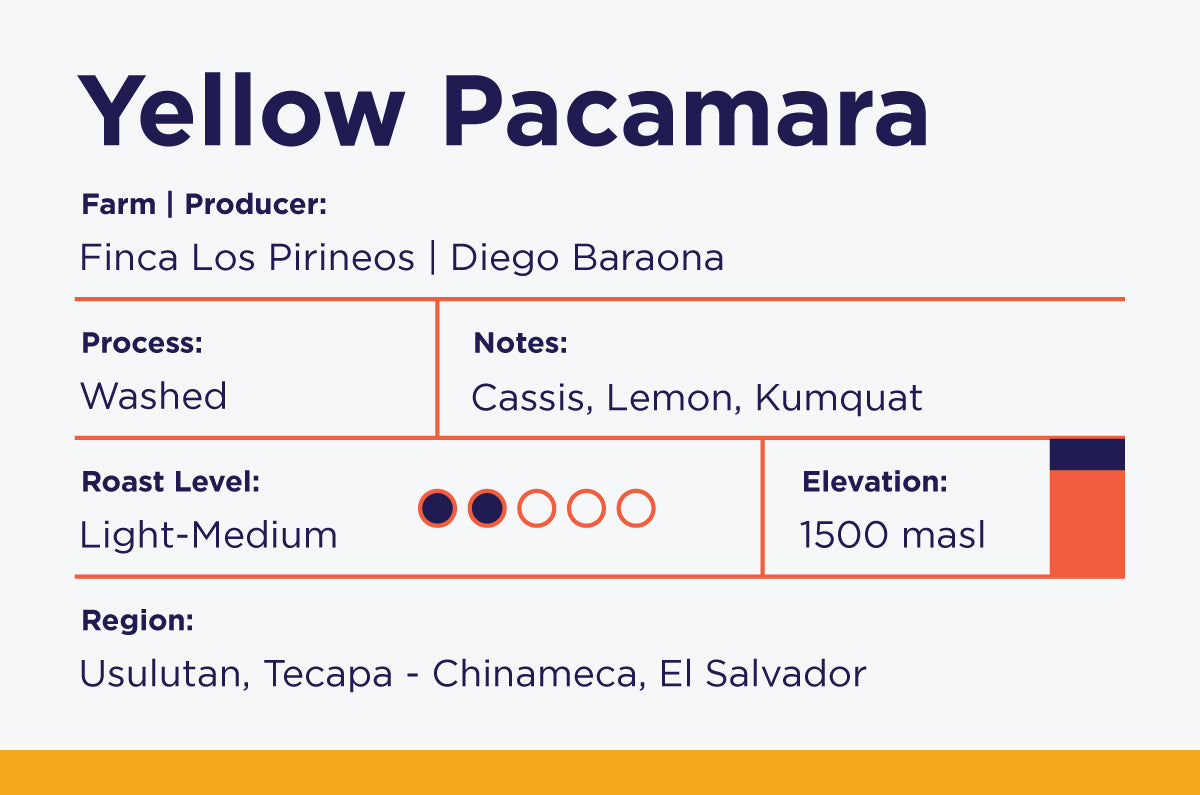 Yellow Pacamara

Farm | Producer:
Finca Los Pirineos | Diego Baraona

Process:
Washed

Notes:
Cassis, Lemon, Kumquat

Roast Level:
Light-Medium

Elevation:
1500 masl

Region:
Usulutan, Tecapa - Chinameca, El Salvador